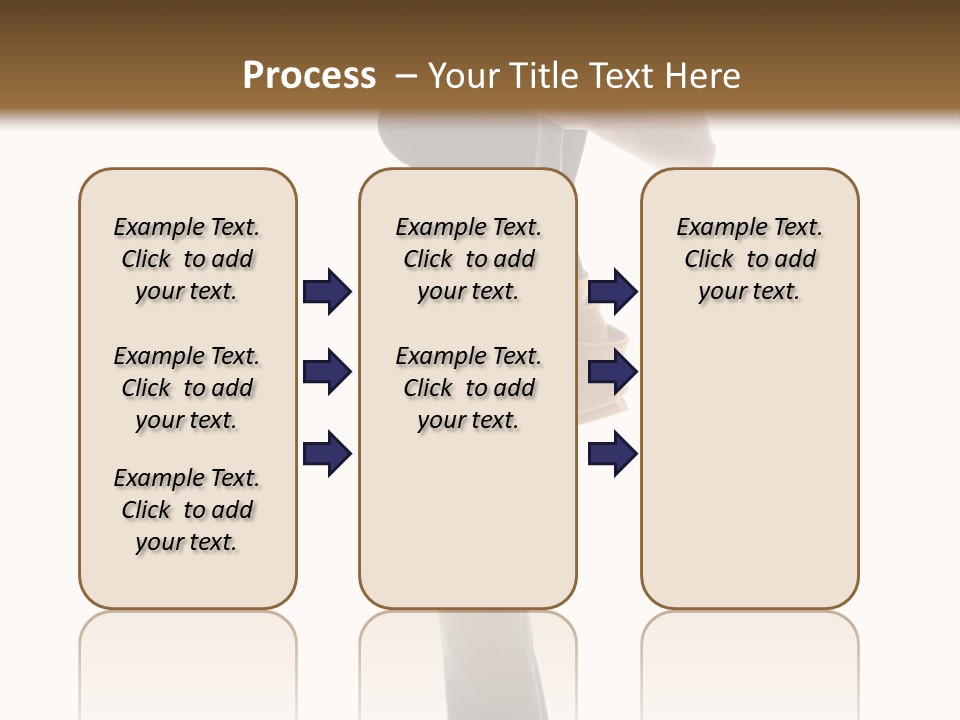 Process – Your Title Text Here

Example Text. Click to add your text.

Example Text. Click to add your text.

Example Text. Click to add your text.

Example Text. Click to add your text.

Example Text. Click to add your text.

Example Text. Click to add your text.